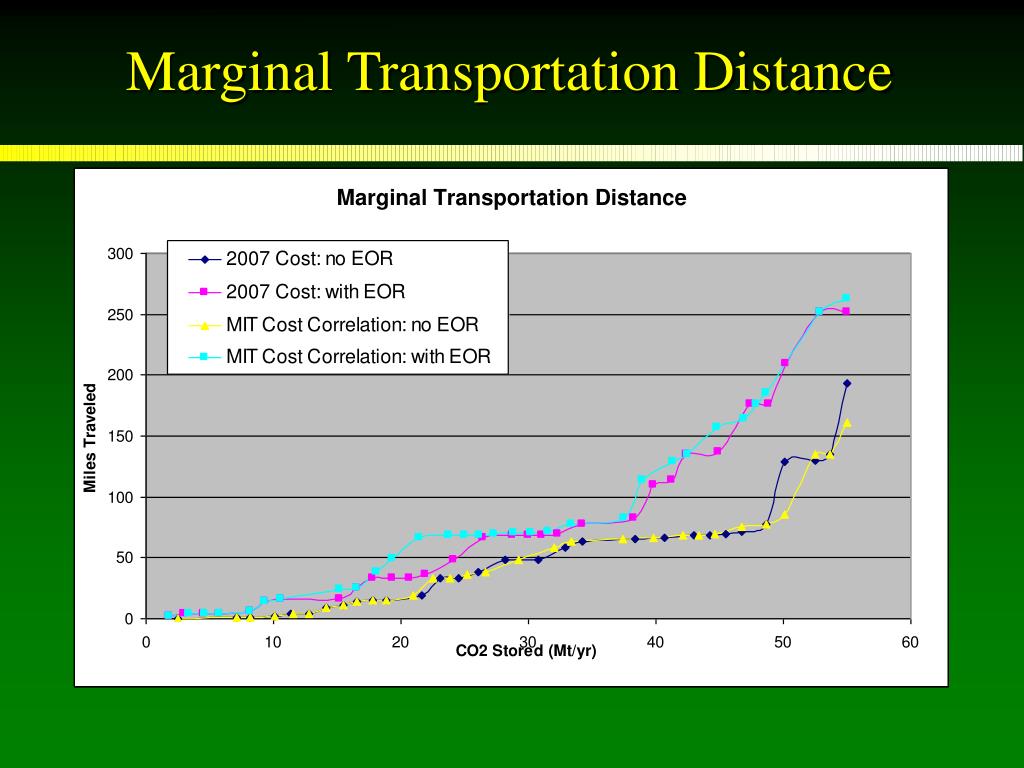 Marginal Transportation Distance

Marginal Transportation Distance

2007 Cost: no EOR
2007 Cost: with EOR
MIT Cost Correlation: no EOR
MIT Cost Correlation: with EOR

Miles Traveled

300
250
200
150
100
50
0

0
10
20
30
40
50
60

CO2 Stored (Mt/yr)